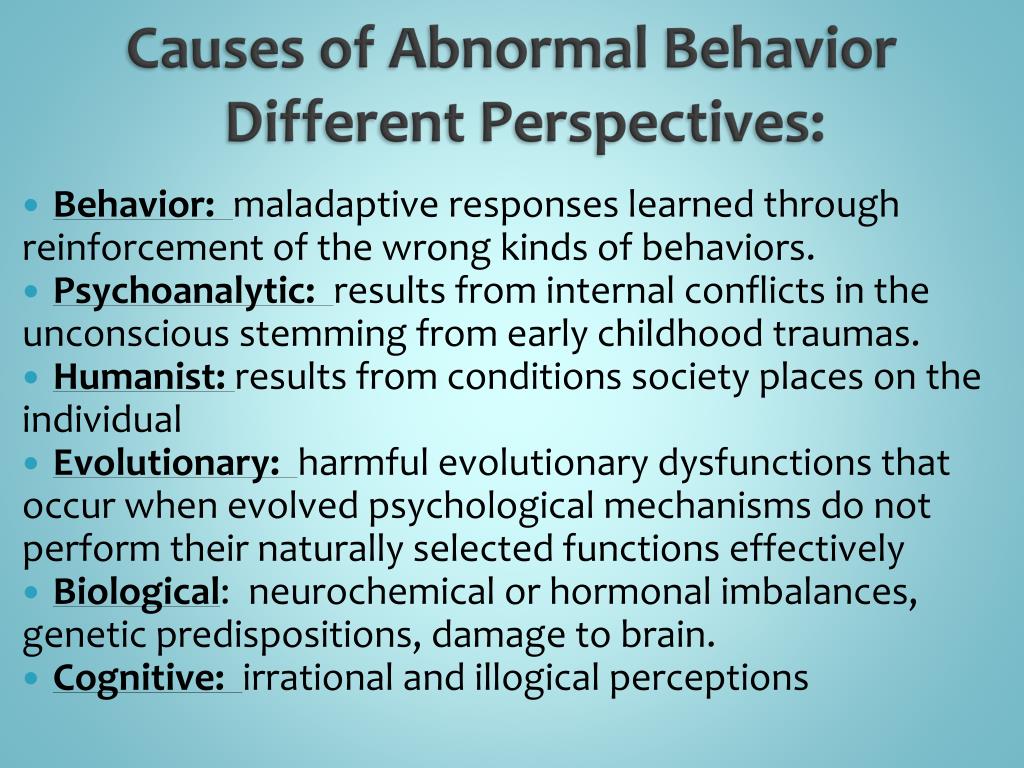 Causes of Abnormal Behavior Different Perspectives:

• Behavior: maladaptive responses learned through reinforcement of the wrong kinds of behaviors.
• Psychoanalytic: results from internal conflicts in the unconscious stemming from early childhood traumas.
• Humanist: results from conditions society places on the individual
• Evolutionary: harmful evolutionary dysfunctions that occur when evolved psychological mechanisms do not perform their naturally selected functions effectively
• Biological: neurochemical or hormonal imbalances, genetic predispositions, damage to brain.
• Cognitive: irrational and illogical perceptions